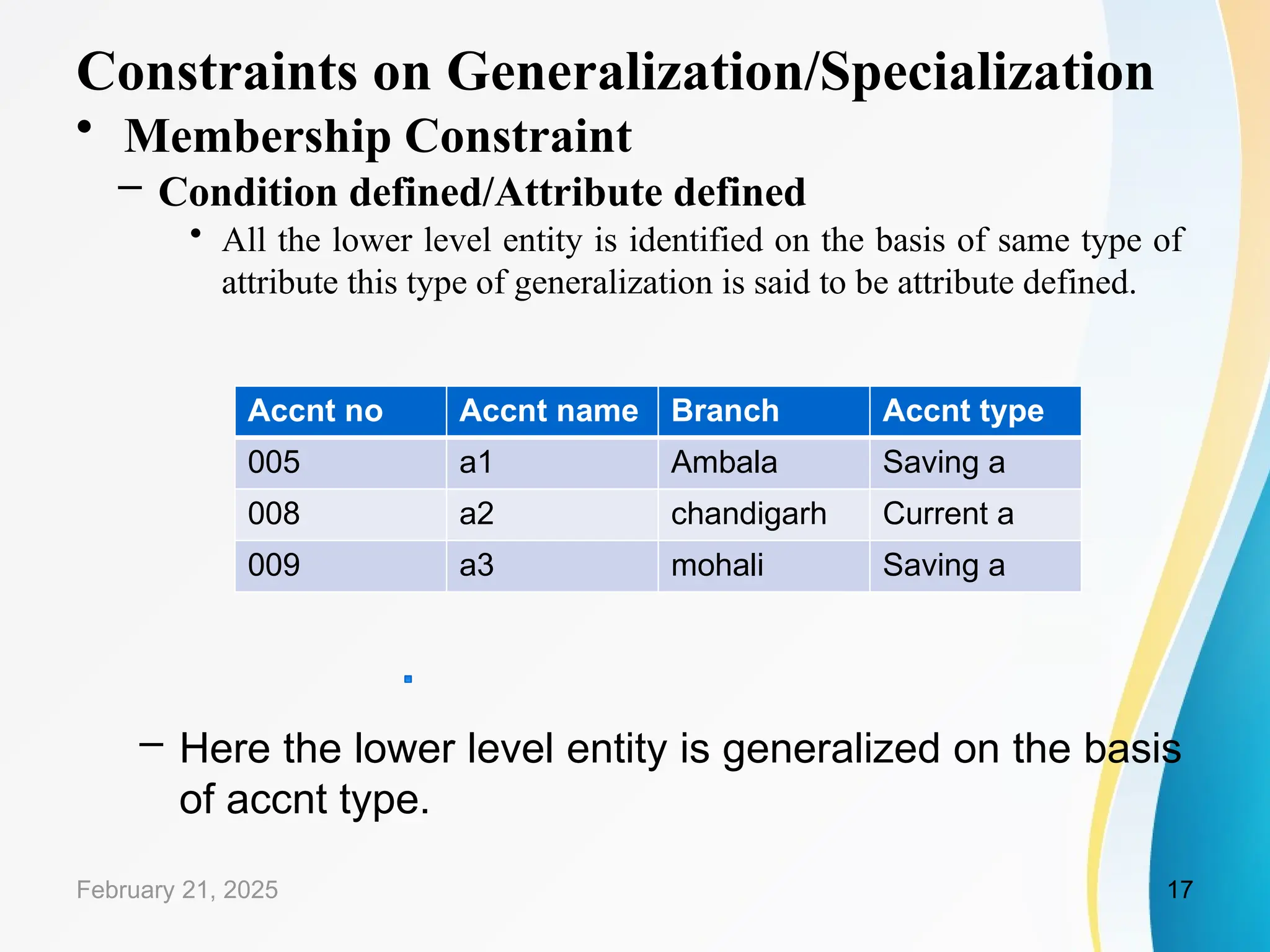 Constraints on Generalization/Specialization

• Membership Constraint

– Condition defined/Attribute defined

• All the lower level entity is identified on the basis of same type of attribute this type of generalization is said to be attribute defined.

| Accnt no | Accnt name | Branch | Accnt type |
|---|---|---|---|
| 005 | a1 | Ambala | Saving a |
| 008 | a2 | chandigarh | Current a |
| 009 | a3 | mohali | Saving a |

– Here the lower level entity is generalized on the basis of accnt type.

February 21, 2025

17